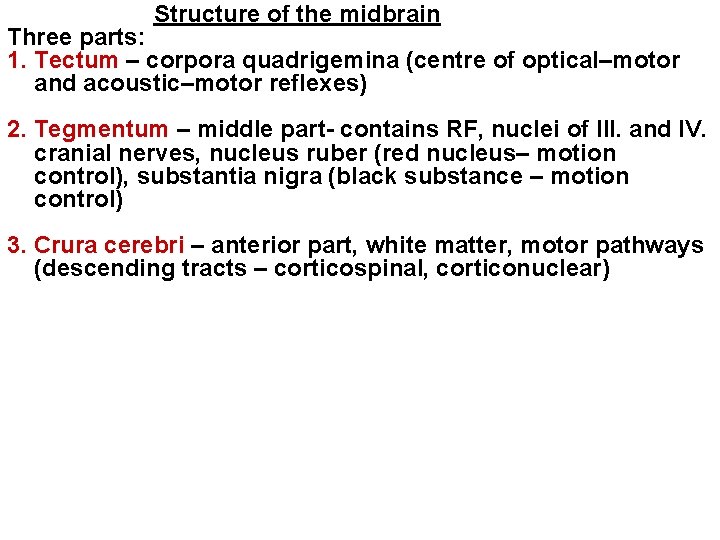 Structure of the midbrain
Three parts:
1. Tectum – corpora quadrigemina (centre of optical–motor and acoustic–motor reflexes)

2. Tegmentum – middle part- contains RF, nuclei of III. and IV. cranial nerves, nucleus ruber (red nucleus– motion control), substantia nigra (black substance – motion control)

3. Crura cerebri – anterior part, white matter, motor pathways (descending tracts – corticospinal, corticonuclear)